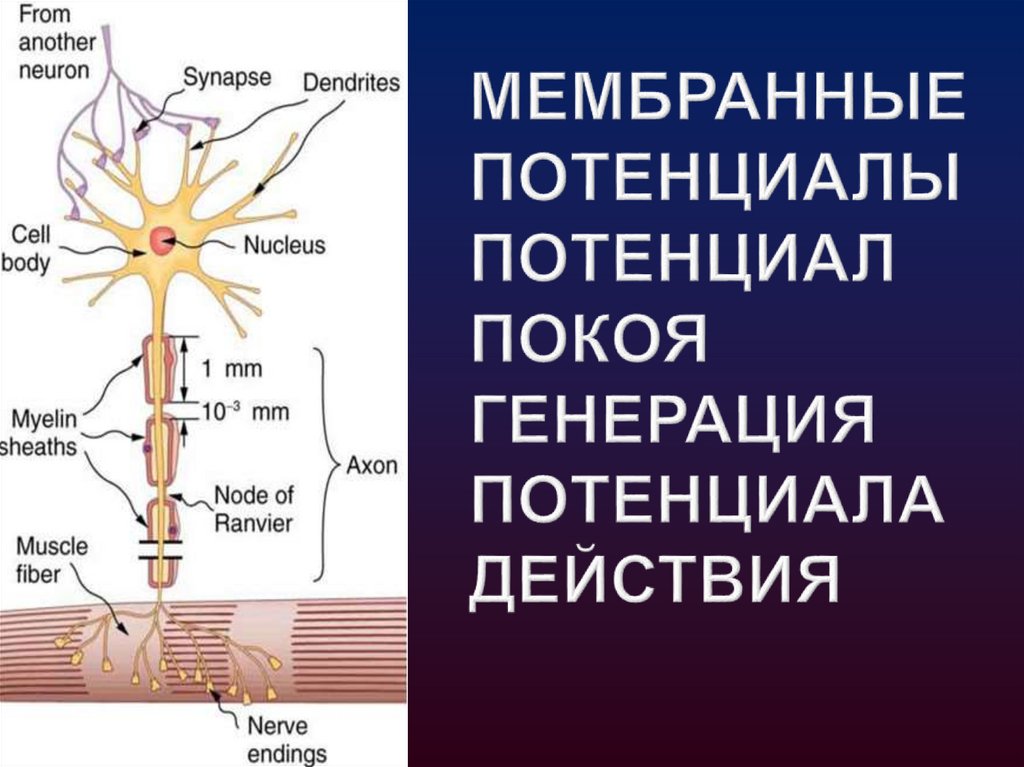 From another neuron

Synapse

Dendrites

Cell body

Nucleus

1 mm

$10^{-3}$ mm

Myelin sheaths

Axon

Node of Ranvier

Muscle fiber

Nerve endings

МЕМБРАННЫЕ ПОТЕНЦИАЛЫ ПОТЕНЦИАЛ ПОКОЯ ГЕНЕРАЦИЯ ПОТЕНЦИАЛА ДЕЙСТВИЯ